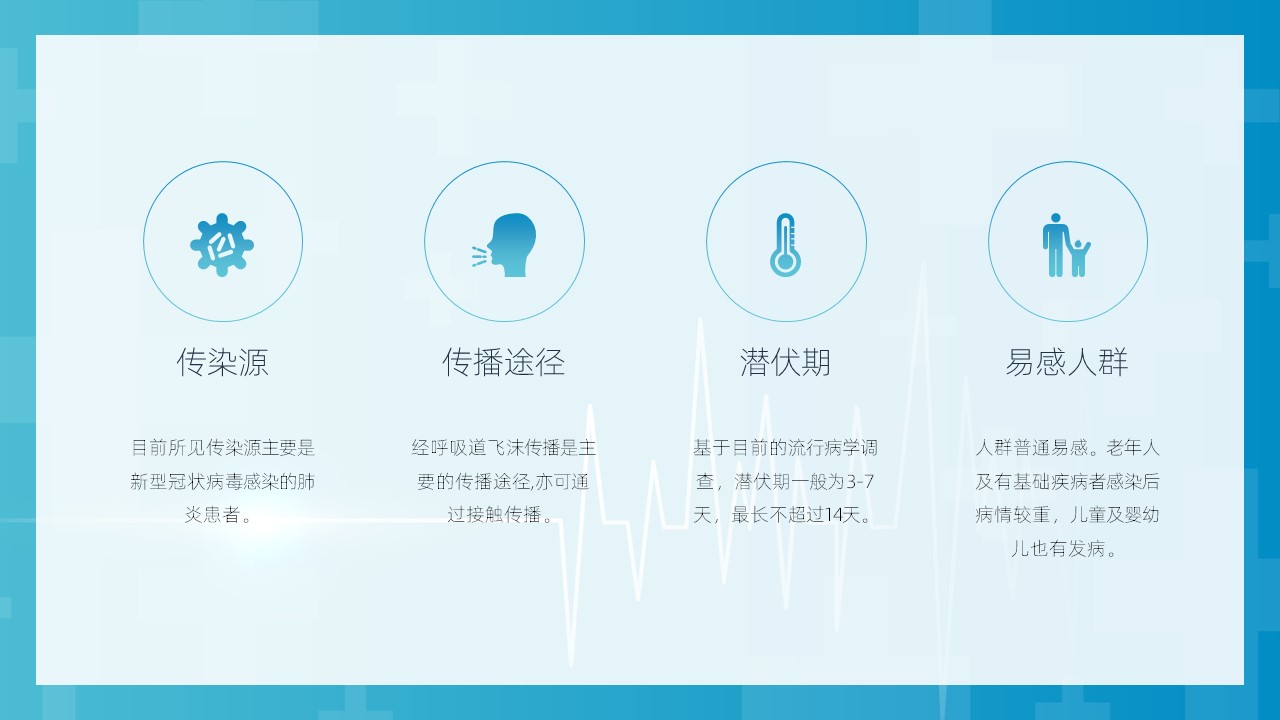 传染源

目前所见传染源主要是新型冠状病毒感染的肺炎患者。

传播途径

经呼吸道飞沫传播是主要的传播途径,亦可通过接触传播。

潜伏期

基于目前的流行病学调查，潜伏期一般为3-7天，最长不超过14天。

易感人群

人群普通易感。老年人及有基础疾病者感染后病情较重，儿童及婴幼儿也有发病。